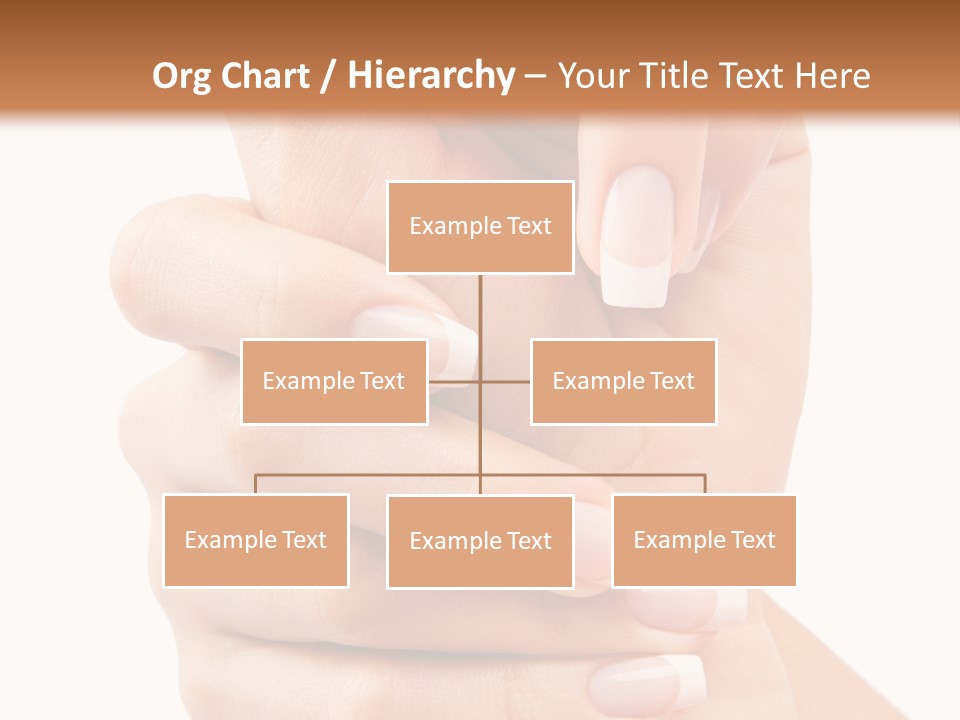 Org Chart / Hierarchy – Your Title Text Here

Example Text

Example Text

Example Text

Example Text

Example Text

Example Text